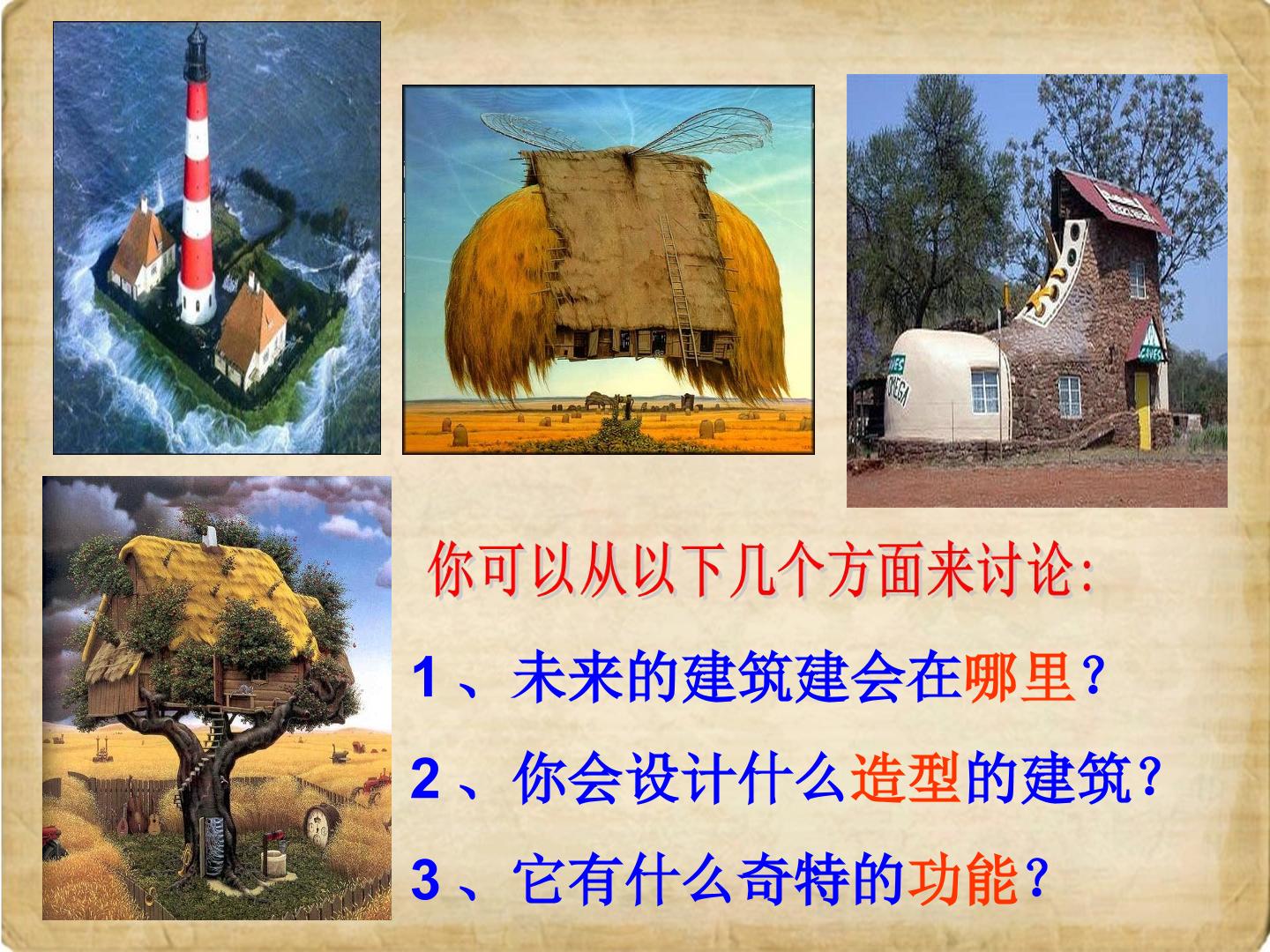 你可以从以下几个方面来讨论:

1、未来的建筑建会在哪里？

2、你会设计什么造型的建筑？

3、它有什么奇特的功能？